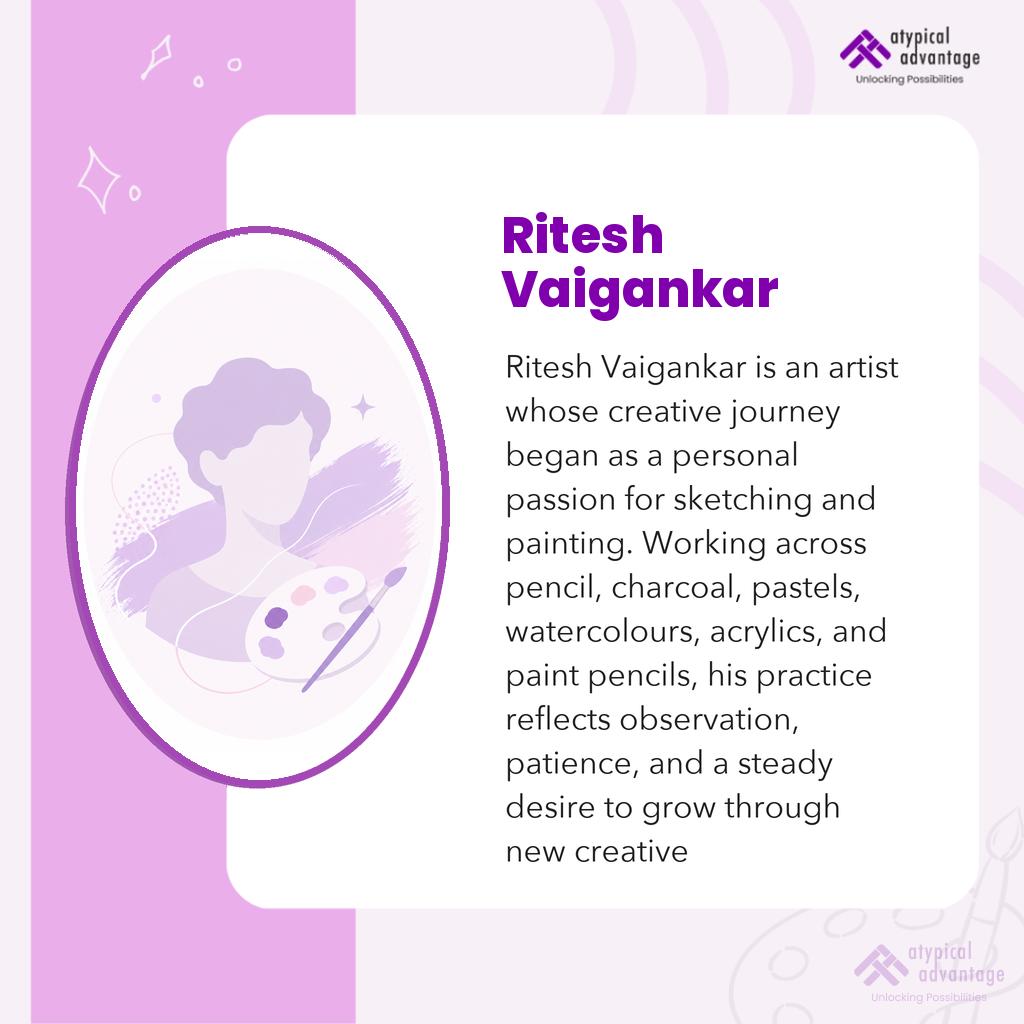 atypical advantage
Unlocking Possibilities

Ritesh Vaigankar

Ritesh Vaigankar is an artist whose creative journey began as a personal passion for sketching and painting. Working across pencil, charcoal, pastels, watercolours, acrylics, and paint pencils, his practice reflects observation, patience, and a steady desire to grow through new creative

atypical advantage
Unlocking Possibilities